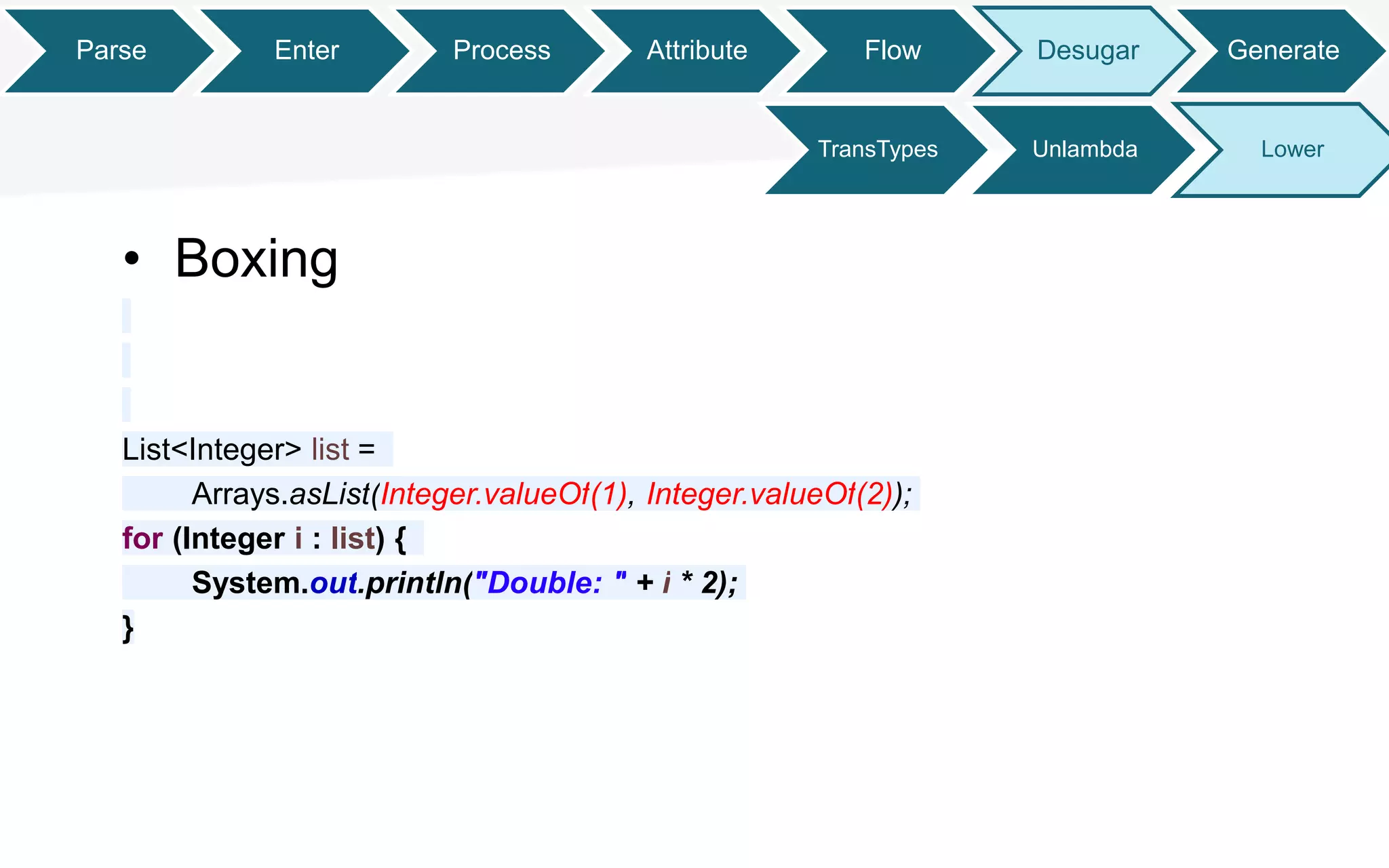 Parse Enter Process Attribute Flow Desugar Generate

TransTypes Unlambda Lower

• Boxing

List<Integer> list =
    Arrays.asList(Integer.valueOf(1), Integer.valueOf(2));
for (Integer i : list) {
    System.out.println("Double: " + i * 2);
}